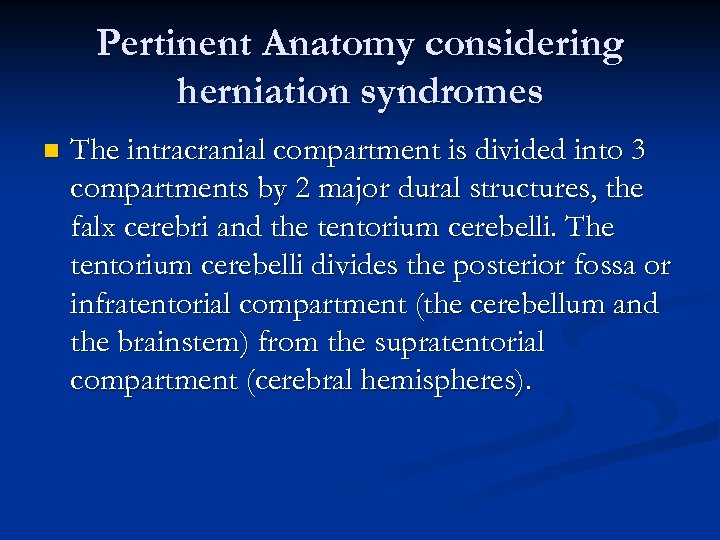 Pertinent Anatomy considering herniation syndromes

The intracranial compartment is divided into 3 compartments by 2 major dural structures, the falx cerebri and the tentorium cerebelli. The tentorium cerebelli divides the posterior fossa or infratentorial compartment (the cerebellum and the brainstem) from the supratentorial compartment (cerebral hemispheres).